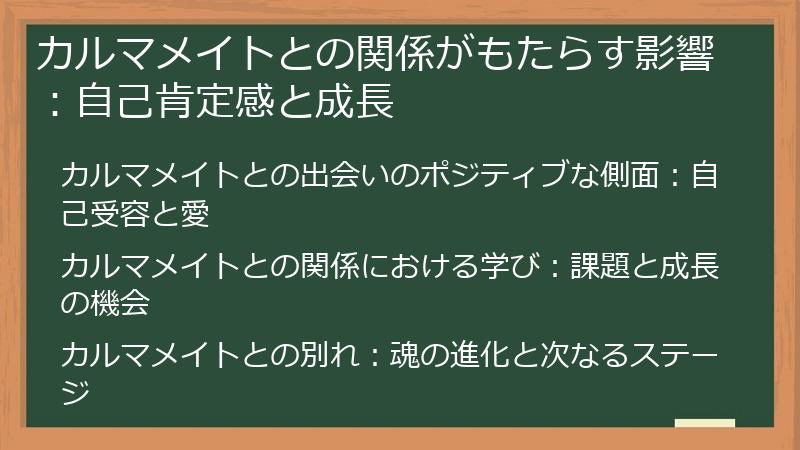 カルマメイトとの関係がもたらす影響：自己肯定感と成長

カルマメイトとの出会いのポジティブな側面：自己受容と愛

カルマメイトとの関係における学び：課題と成長の機会

カルマメイトとの別れ：魂の進化と次なるステージ